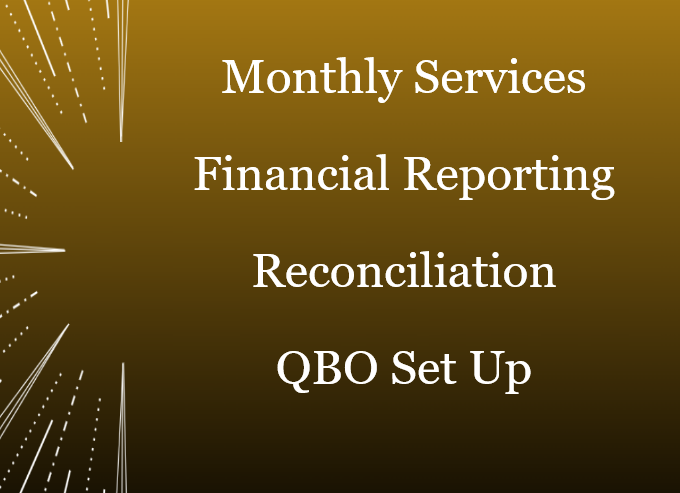 Monthly Services

Financial Reporting

Reconciliation

QBO Set Up